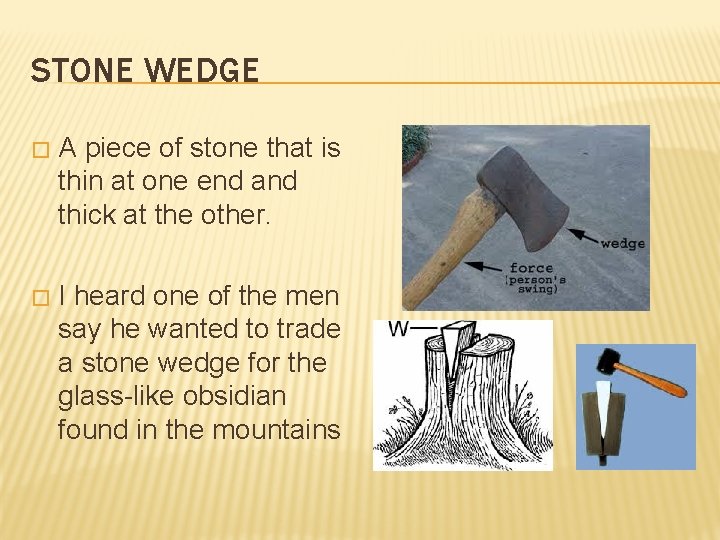 STONE WEDGE

□ A piece of stone that is thin at one end and thick at the other.

□ I heard one of the men say he wanted to trade a stone wedge for the glass-like obsidian found in the mountains

wedge

force (person's swing)

W